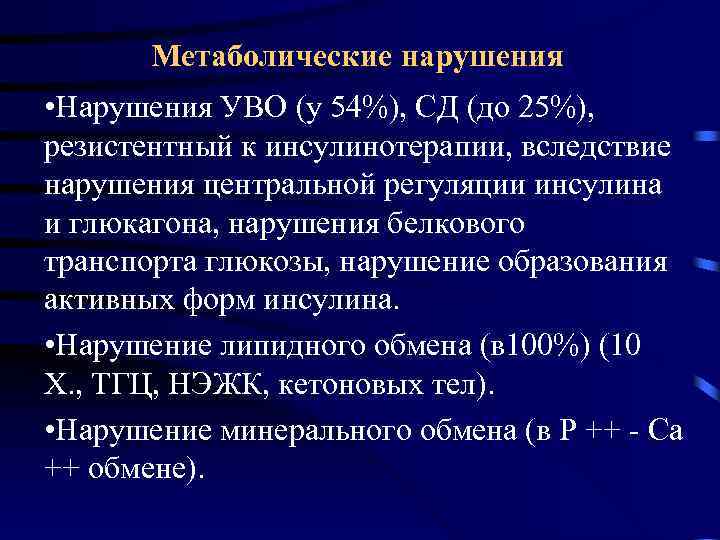 Метаболические нарушения

•Нарушения УВО (у 54%), СД (до 25%), резистентный к инсулинотерапии, вследствие нарушения центральной регуляции инсулина и глюкагона, нарушения белкового транспорта глюкозы, нарушение образования активных форм инсулина.

•Нарушение липидного обмена (в100%) (10 Х., ТГЦ, НЭЖК, кетоновых тел).

•Нарушение минерального обмена (в Р ++ - Са ++ обмене).